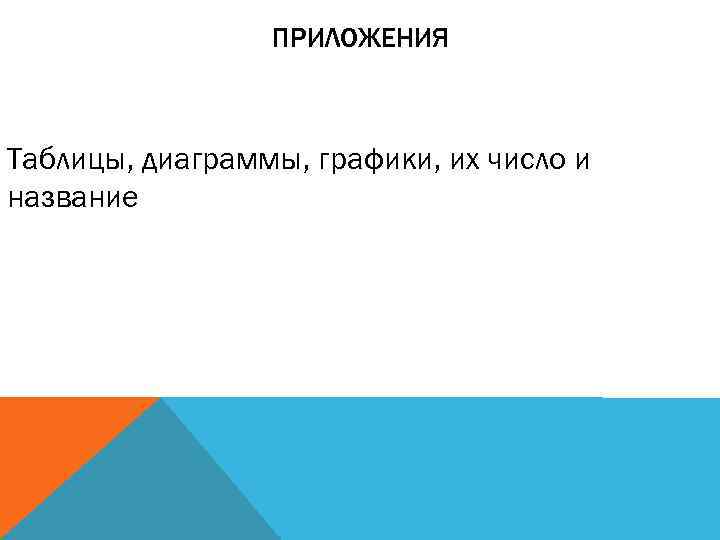 ПРИЛОЖЕНИЯ

Таблицы, диаграммы, графики, их число и название